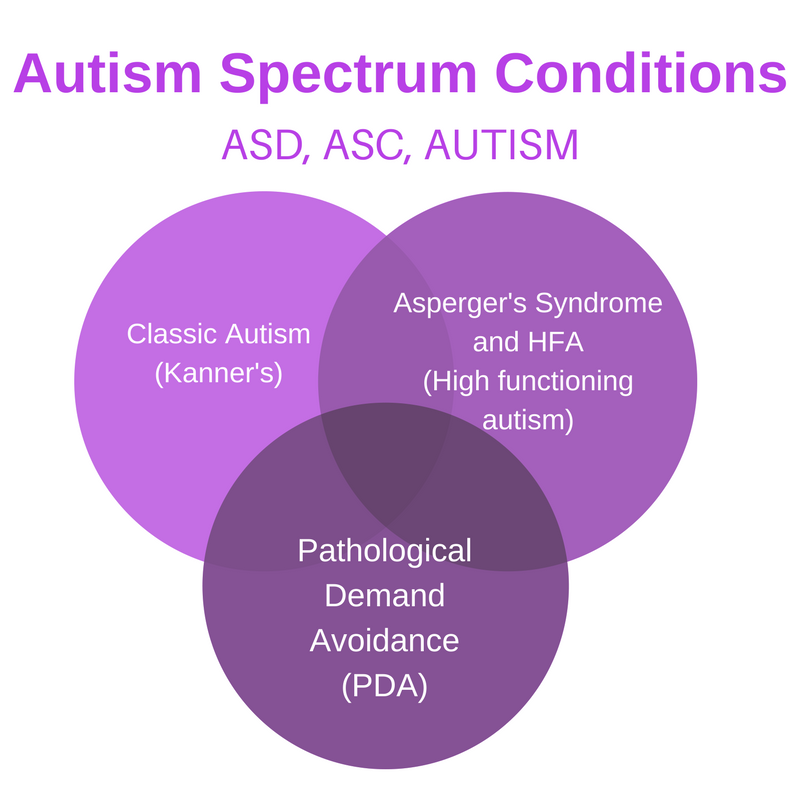 Autism Spectrum Conditions

ASD, ASC, AUTISM

Classic Autism (Kanner's)

Asperger's Syndrome and HFA (High functioning autism)

Pathological Demand Avoidance (PDA)